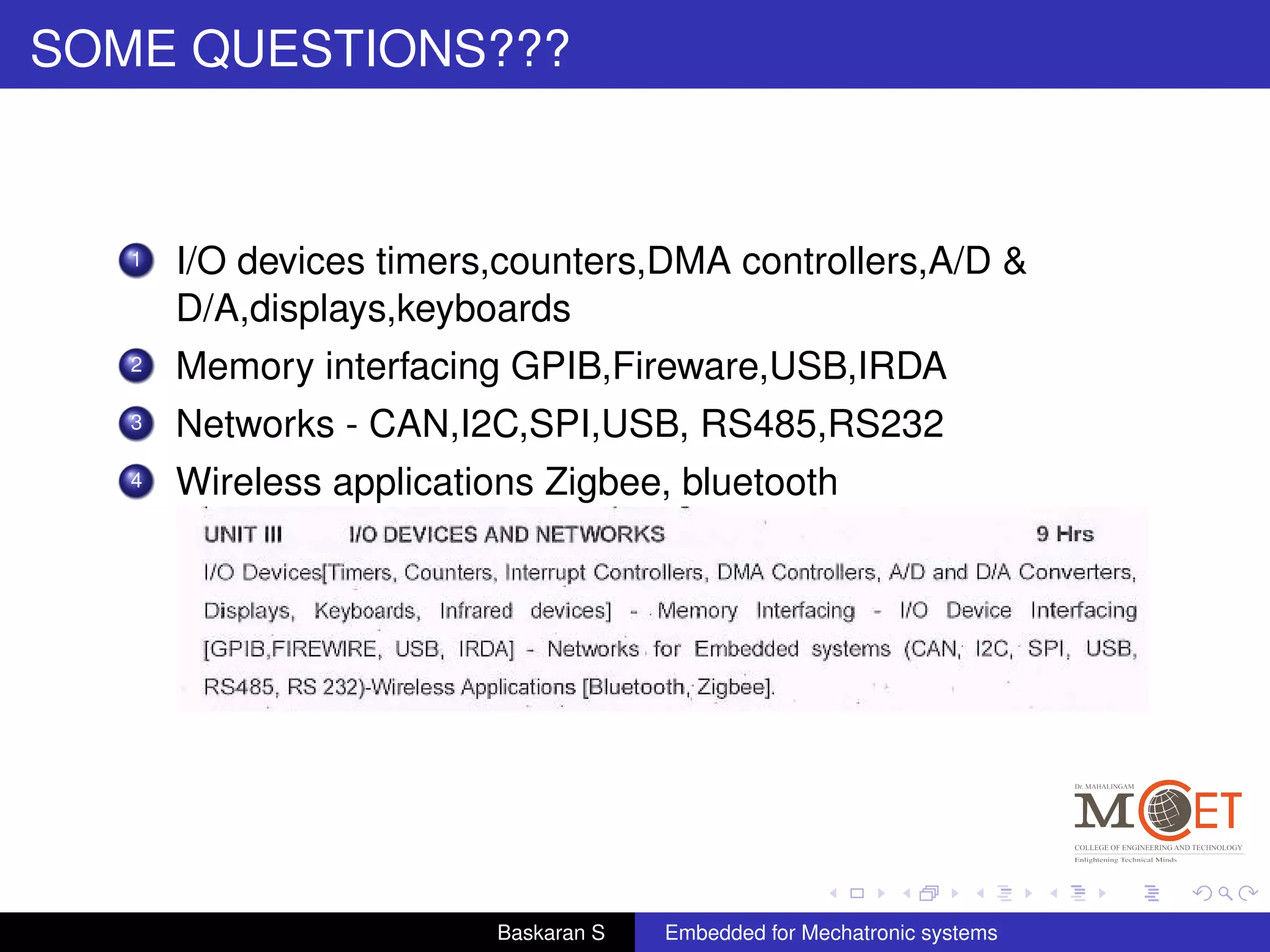 SOME QUESTIONS???

1 I/O devices timers,counters,DMA controllers,A/D & D/A,displays,keyboards
2 Memory interfacing GPIB,Fireware,USB,IRDA
3 Networks - CAN,I2C,SPI,USB, RS485,RS232
4 Wireless applications Zigbee, bluetooth

UNIT III I/O DEVICES AND NETWORKS 9 Hrs
I/O Devices[Timers, Counters, Interrupt Controllers, DMA Controllers, A/D and D/A Converters, Displays, Keyboards, Infrared devices] - Memory Interfacing - I/O Device Interfacing [GPIB,FIREWIRE, USB, IRDA] - Networks for Embedded systems (CAN, I2C, SPI, USB, RS485, RS 232)-Wireless Applications [Bluetooth, Zigbee].

Dr. MAHALINGAM
MCET
COLLEGE OF ENGINEERING AND TECHNOLOGY
Enlightening Technical Minds

Baskaran S Embedded for Mechatronic systems